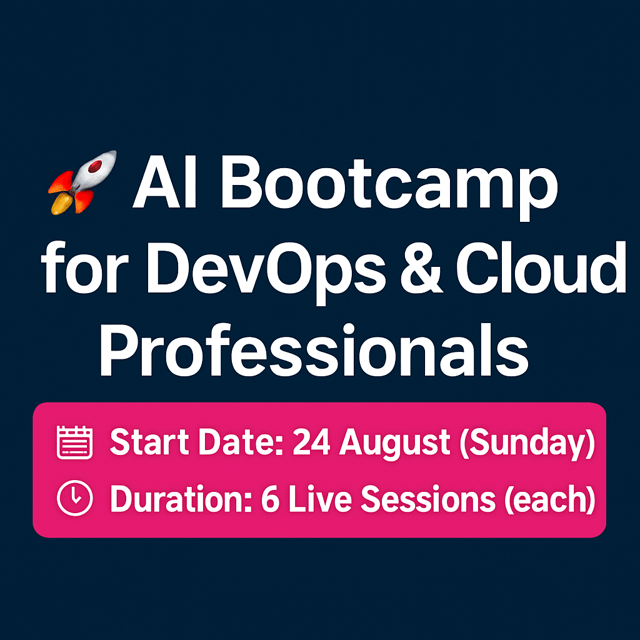 AI Bootcamp for DevOps & Cloud Professionals

Start Date: 24 August (Sunday)

Duration: 6 Live Sessions (each)